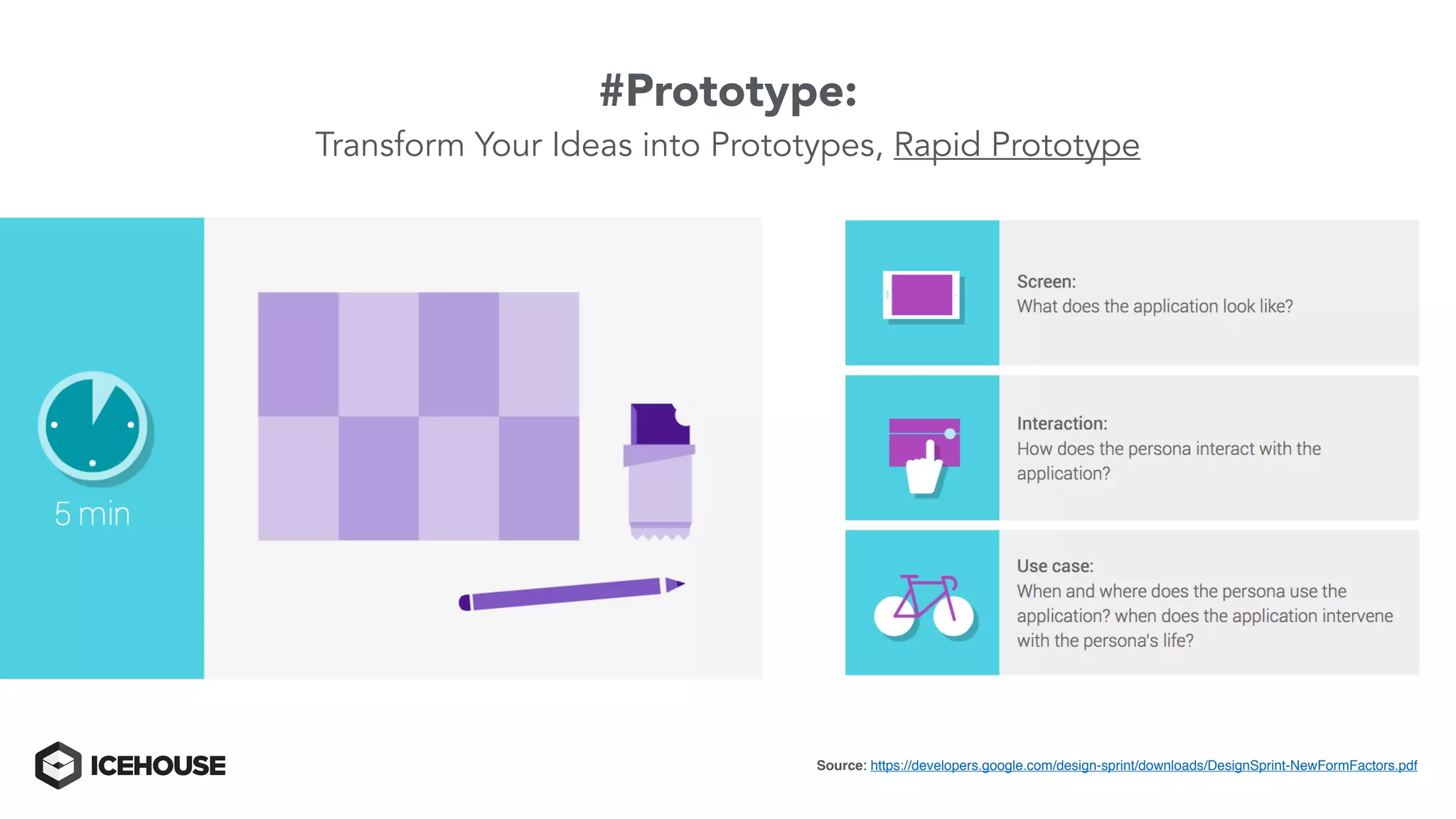 #Prototype:

Transform Your Ideas into Prototypes, Rapid Prototype

5 min

Screen:
What does the application look like?

Interaction:
How does the persona interact with the application?

Use case:
When and where does the persona use the application? when does the application intervene with the persona's life?

ICEHOUSE

Source: https://developers.google.com/design-sprint/downloads/DesignSprint-NewFormFactors.pdf